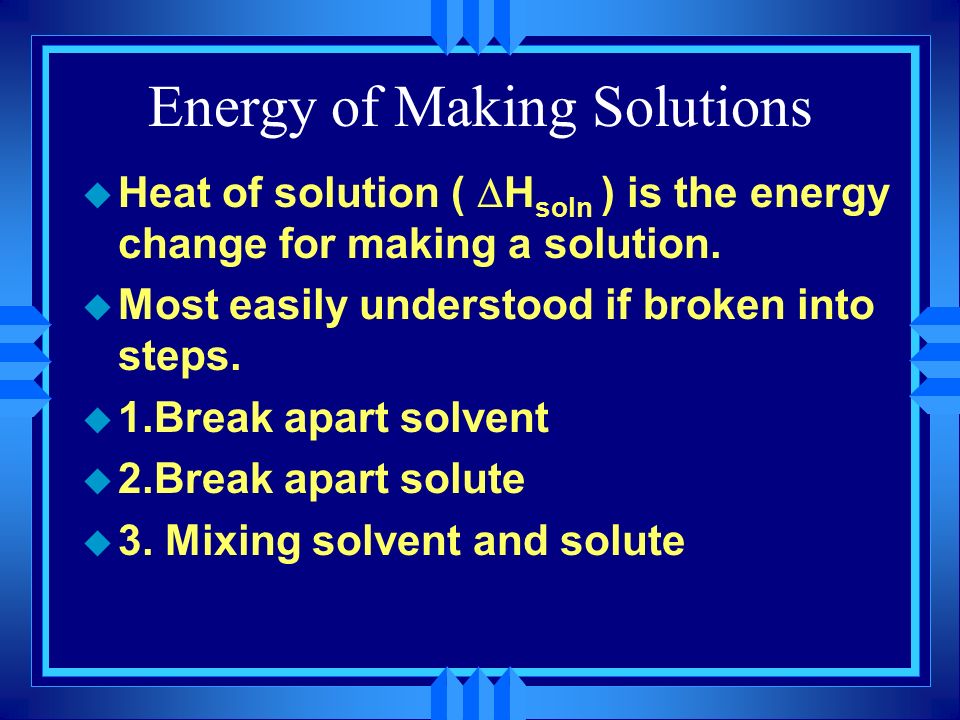 Energy of Making Solutions

Heat of solution ( $\Delta H_{soln}$ ) is the energy change for making a solution.

Most easily understood if broken into steps.

1.Break apart solvent

2.Break apart solute

3. Mixing solvent and solute